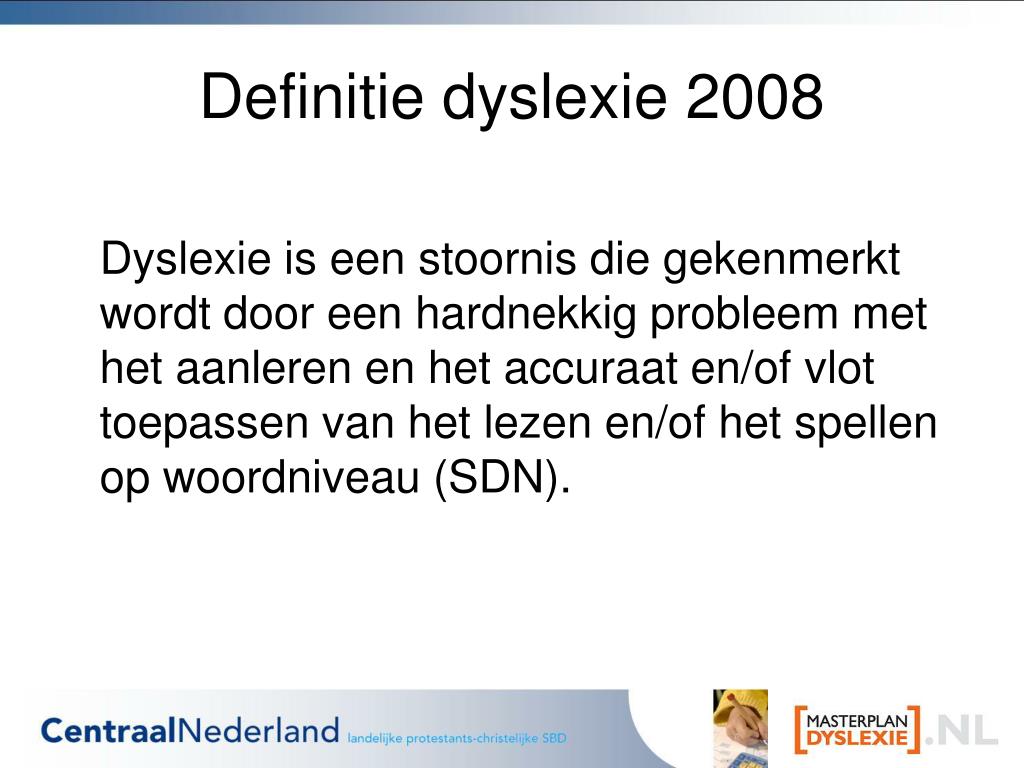 Definitie dyslexie 2008

Dyslexie is een stoornis die gekenmerkt wordt door een hardnekkig probleem met het aanleren en het accuraat en/of vlot toepassen van het lezen en/of het spellen op woordniveau (SDN).

CentraalNederland landelijke protestants-christelijke SBD

[MASTERPLAN DYSLEXIE].NL